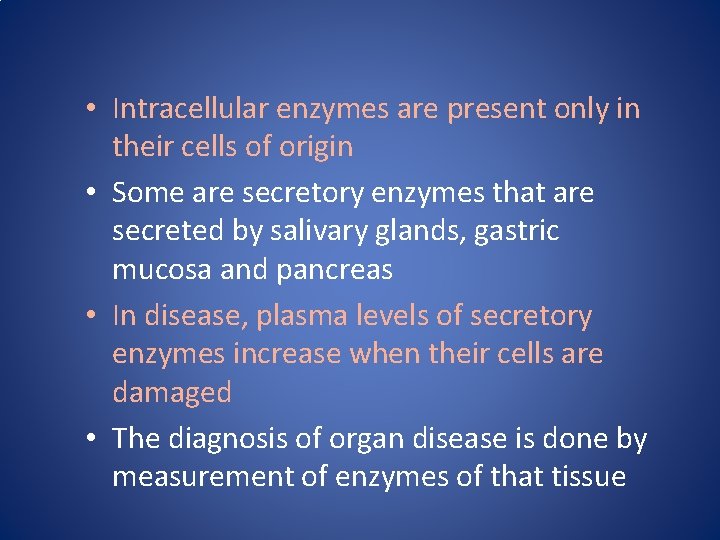 • Intracellular enzymes are present only in their cells of origin

• Some are secretory enzymes that are secreted by salivary glands, gastric mucosa and pancreas

• In disease, plasma levels of secretory enzymes increase when their cells are damaged

• The diagnosis of organ disease is done by measurement of enzymes of that tissue